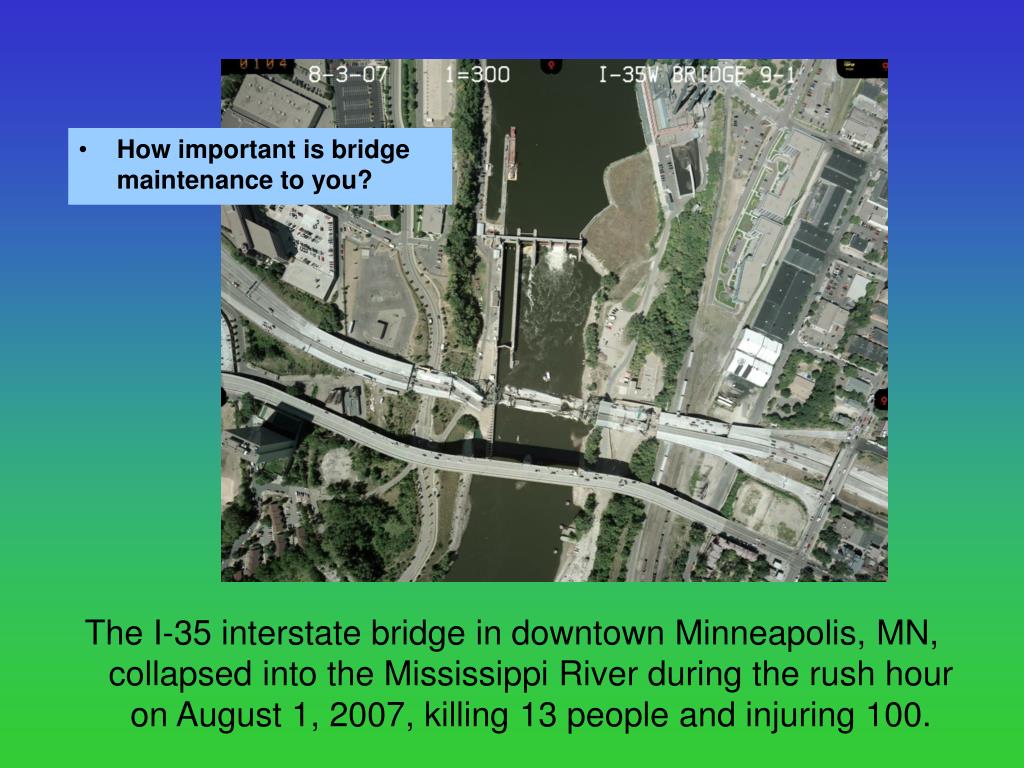 0104 8-3-07 1=300 I-35W BRIDGE 9-1

• How important is bridge maintenance to you?

The I-35 interstate bridge in downtown Minneapolis, MN, collapsed into the Mississippi River during the rush hour on August 1, 2007, killing 13 people and injuring 100.